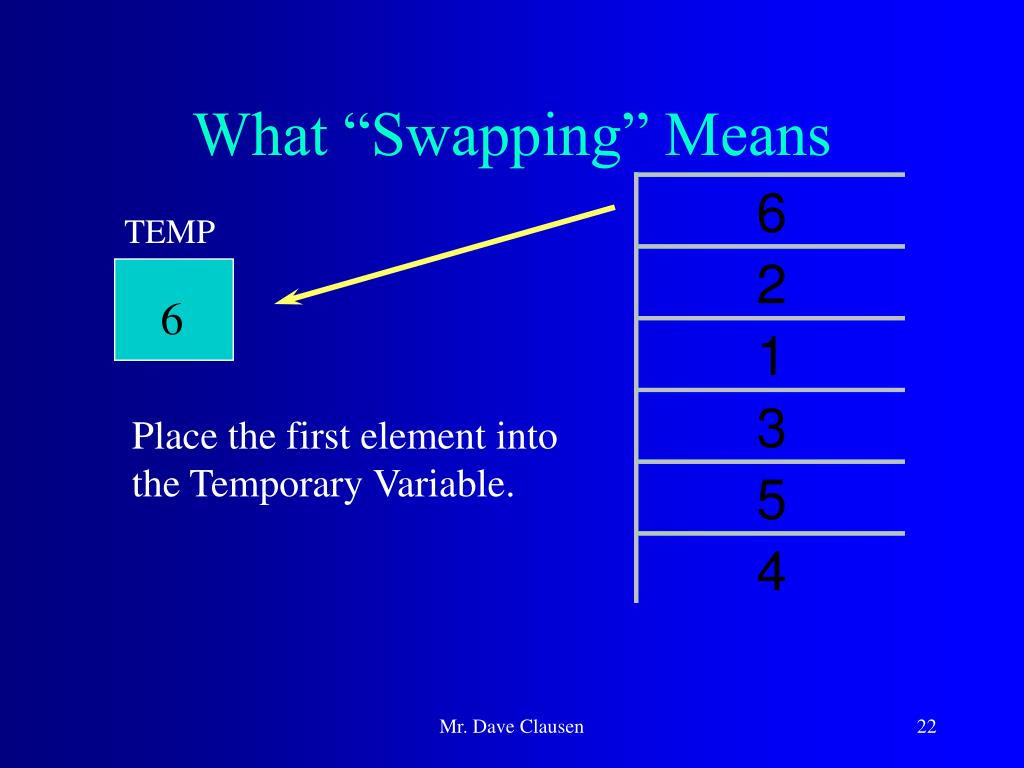 What “Swapping” Means

TEMP

6

Place the first element into the Temporary Variable.

6
2
1
3
5
4

Mr. Dave Clausen

22